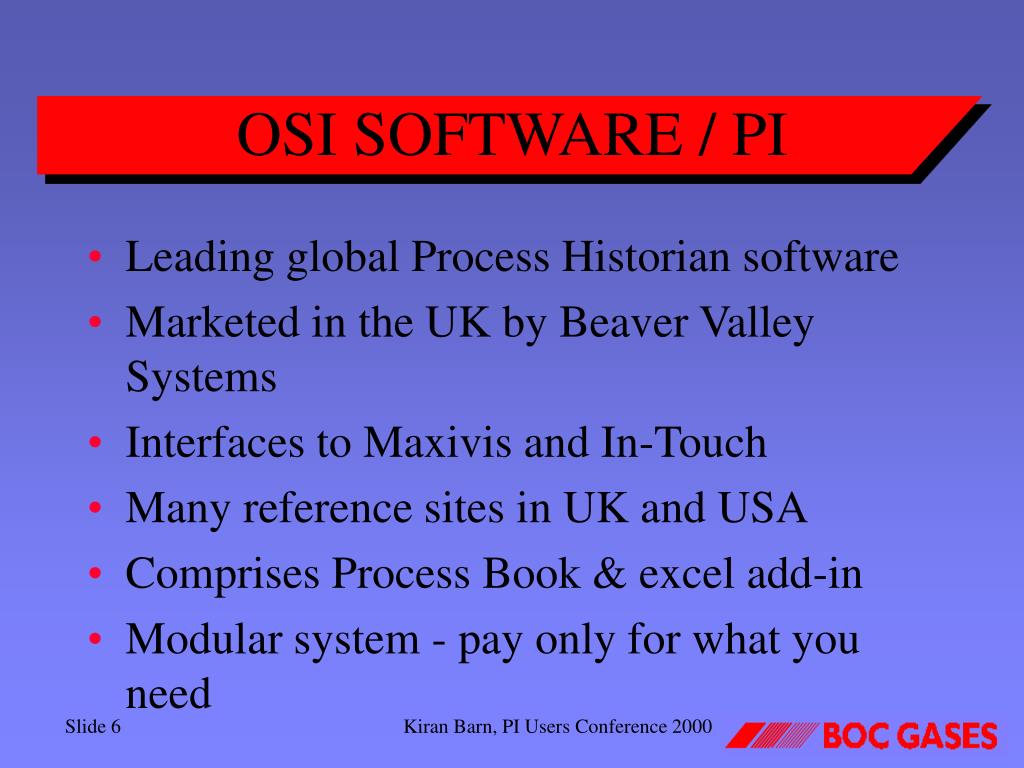 OSI SOFTWARE / PI

• Leading global Process Historian software
• Marketed in the UK by Beaver Valley Systems
• Interfaces to Maxivis and In-Touch
• Many reference sites in UK and USA
• Comprises Process Book & excel add-in
• Modular system - pay only for what you need

Slide 6

Kiran Barn, PI Users Conference 2000

BOC GASES